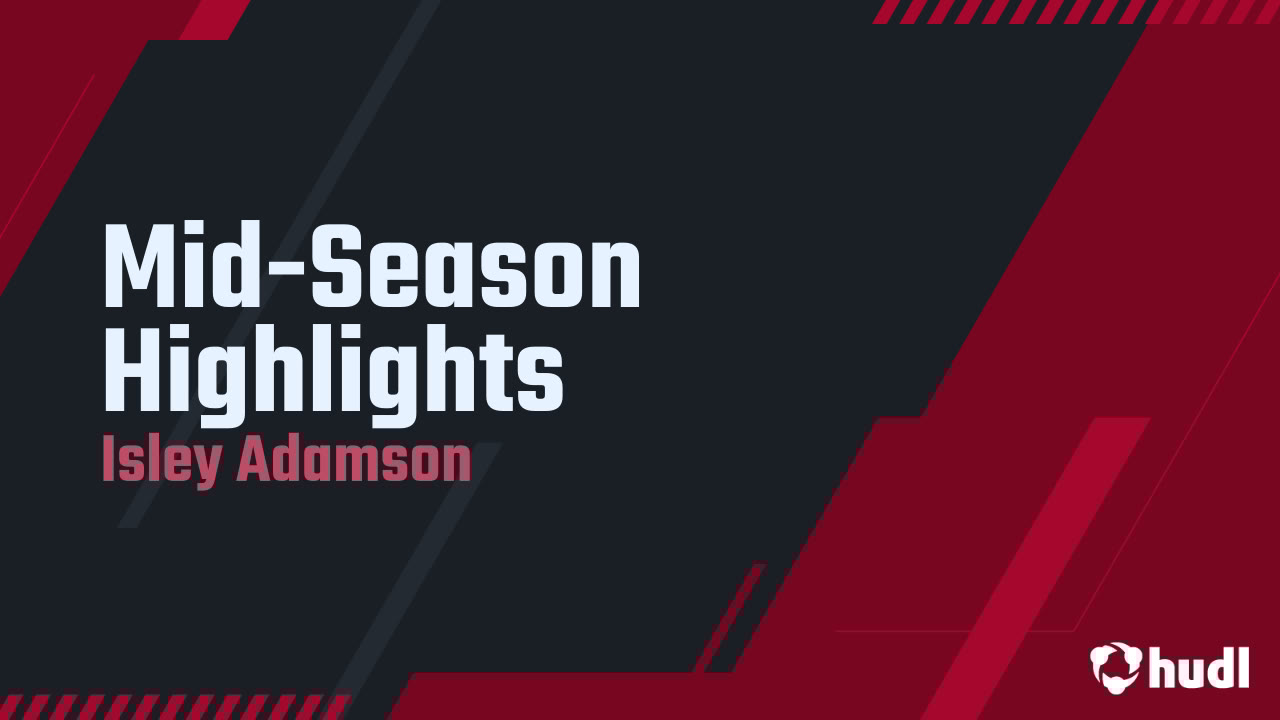 Mid-Season Highlights

Isley Adamson

hudl